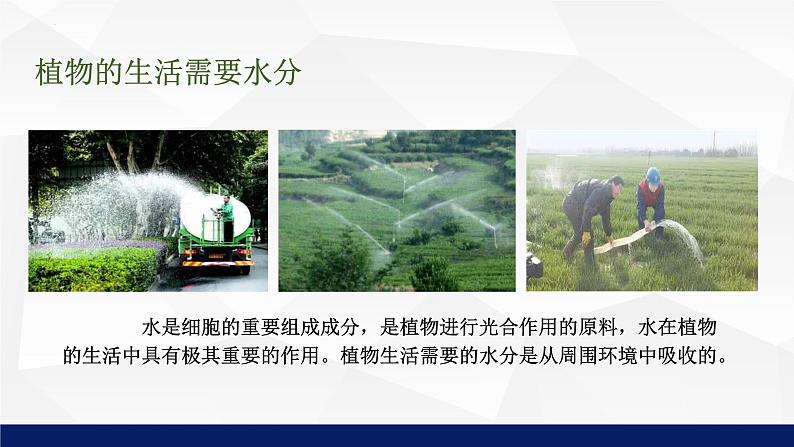 植物的生活需要水分

水是细胞的重要组成成分，是植物进行光合作用的原料，水在植物的生活中具有极其重要的作用。植物生活需要的水分是从周围环境中吸收的。